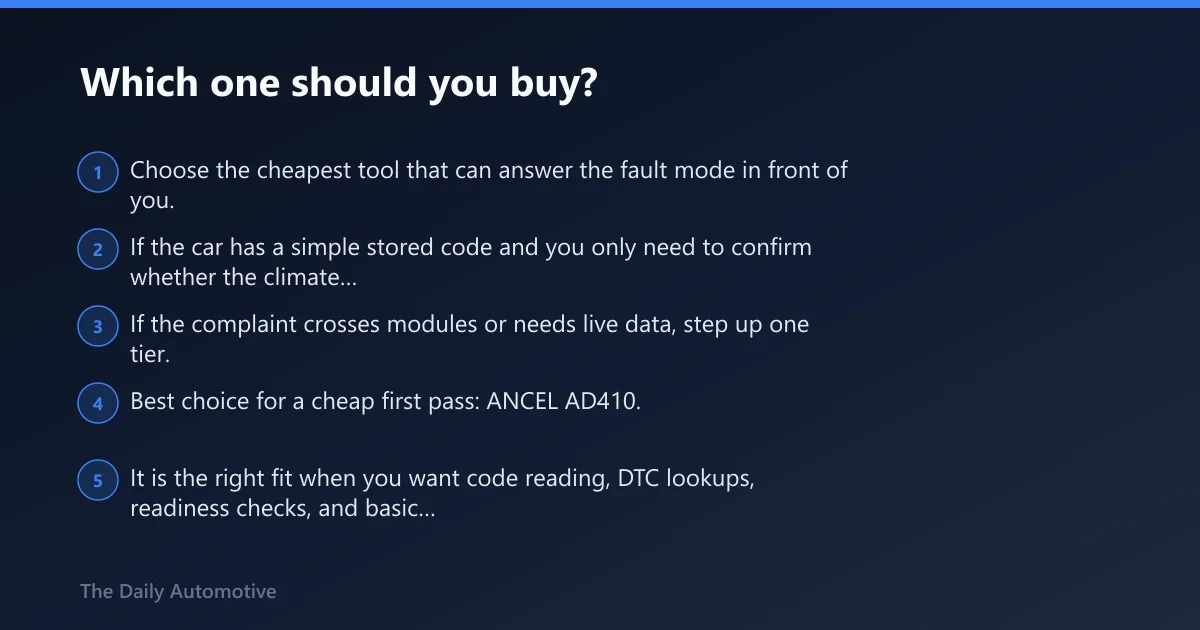 Which one should you buy?

1 Choose the cheapest tool that can answer the fault mode in front of you.

2 If the car has a simple stored code and you only need to confirm whether the climate...

3 If the complaint crosses modules or needs live data, step up one tier.

4 Best choice for a cheap first pass: ANCEL AD410.

5 It is the right fit when you want code reading, DTC lookups, readiness checks, and basic...

The Daily Automotive